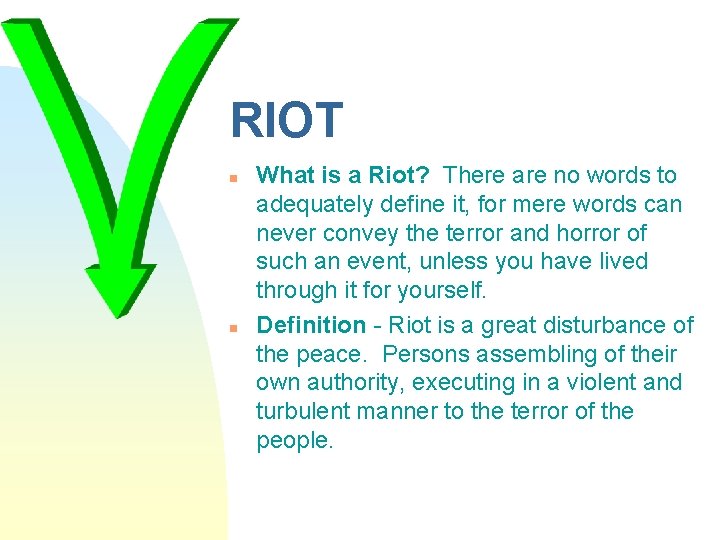 RIOT

What is a Riot? There are no words to adequately define it, for mere words can never convey the terror and horror of such an event, unless you have lived through it for yourself.

Definition - Riot is a great disturbance of the peace. Persons assembling of their own authority, executing in a violent and turbulent manner to the terror of the people.